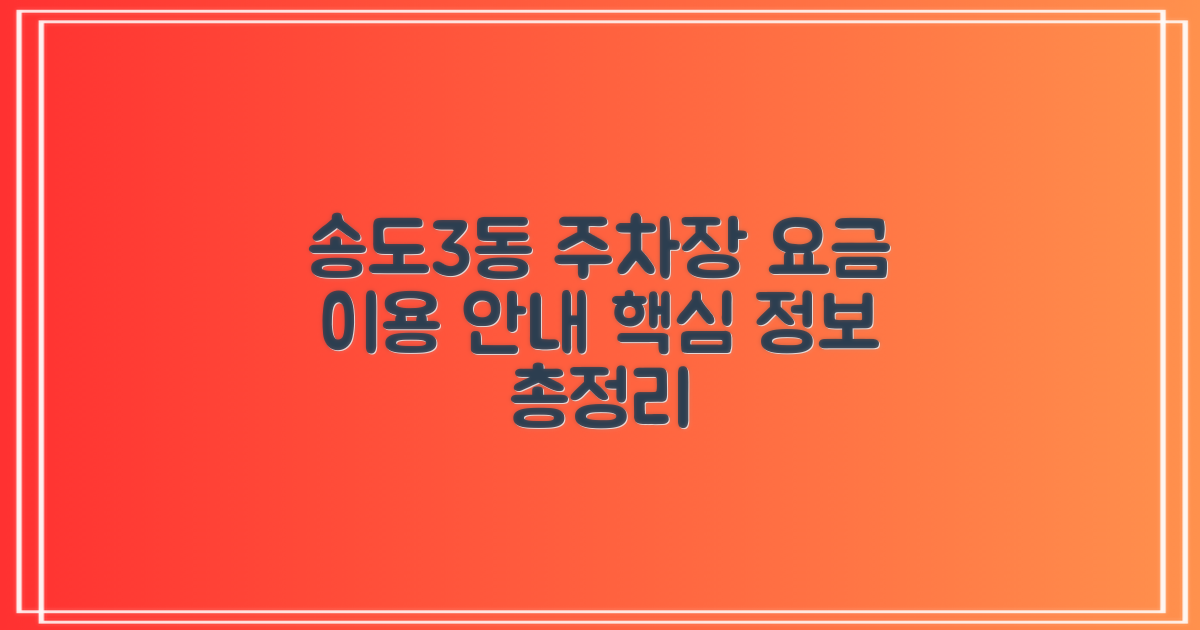 송도3동 주차장 요금 이용 안내 핵심 정보 총정리